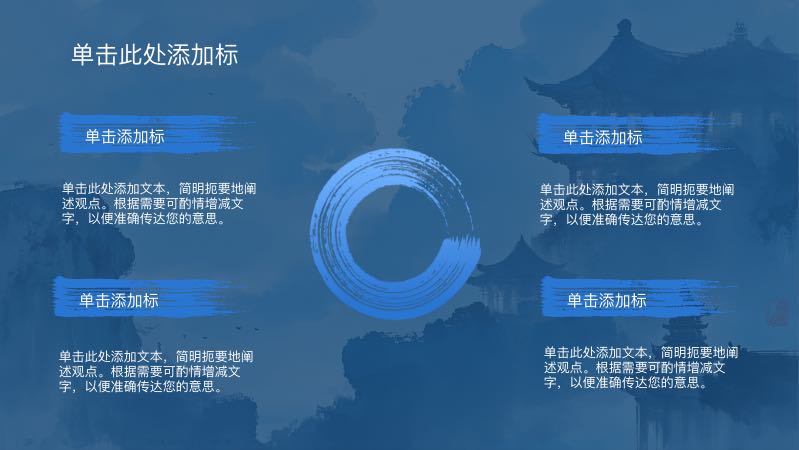 单击此处添加标

单击添加标

单击此处添加文本，简明扼要地阐述观点。根据需要可酌情增减文字，以便准确传达您的意思。

单击添加标

单击此处添加文本，简明扼要地阐述观点。根据需要可酌情增减文字，以便准确传达您的意思。

单击添加标

单击此处添加文本，简明扼要地阐述观点。根据需要可酌情增减文字，以便准确传达您的意思。

单击添加标

单击此处添加文本，简明扼要地阐述观点。根据需要可酌情增减文字，以便准确传达您的意思。